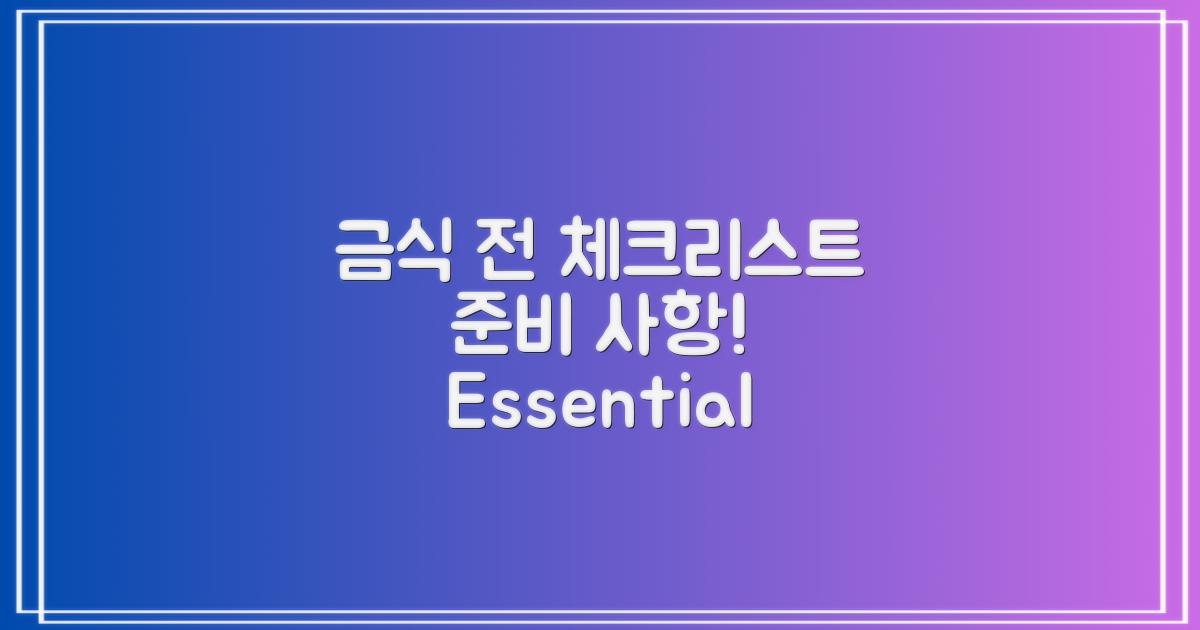 금식 전 체크리스트
준비 사항!
Essential